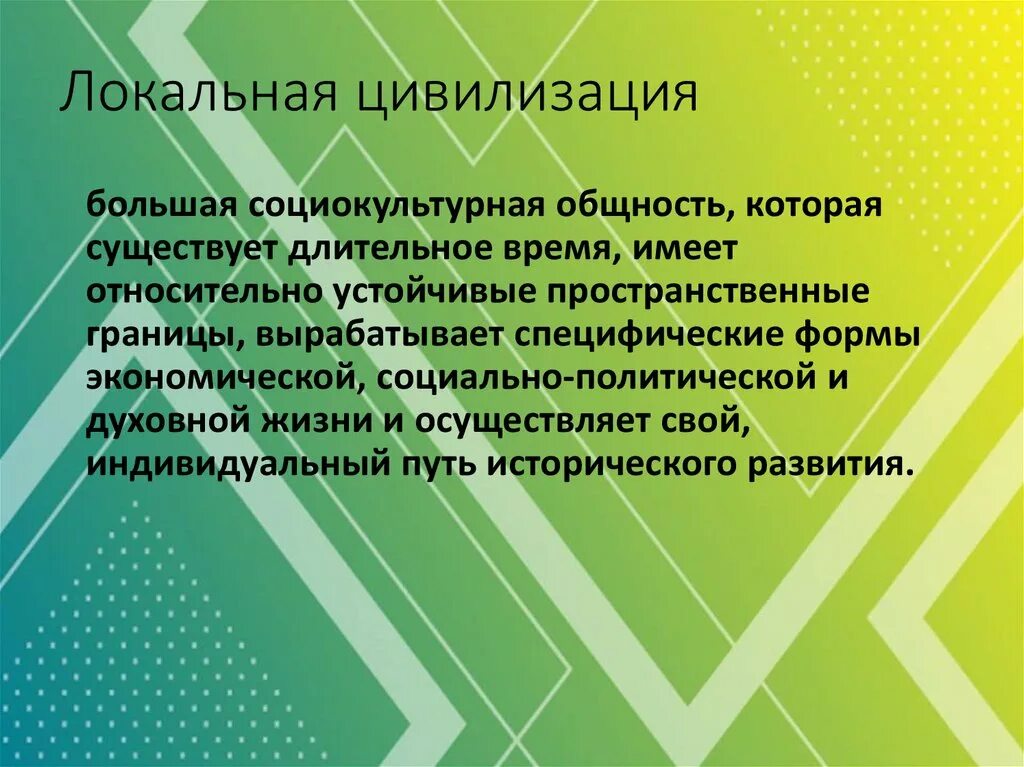 Локальная цивилизация

большая социокультурная общность, которая существует длительное время, имеет относительно устойчивые пространственные границы, вырабатывает специфические формы экономической, социально-политической и духовной жизни и осуществляет свой, индивидуальный путь исторического развития.